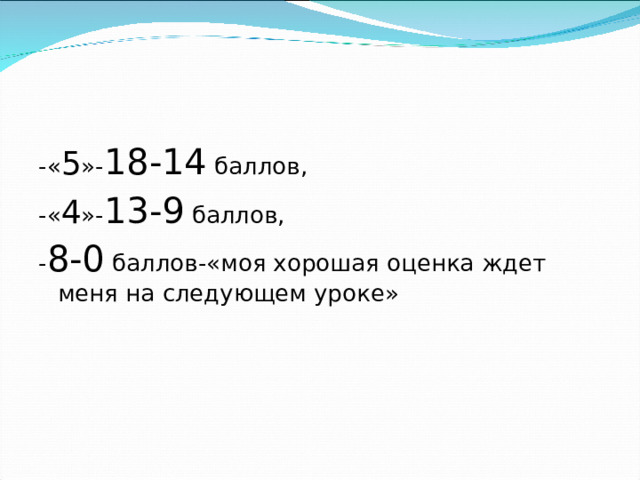 -«5»-18-14 баллов,

-«4»-13-9 баллов,

-8-0 баллов-«моя хорошая оценка ждет меня на следующем уроке»